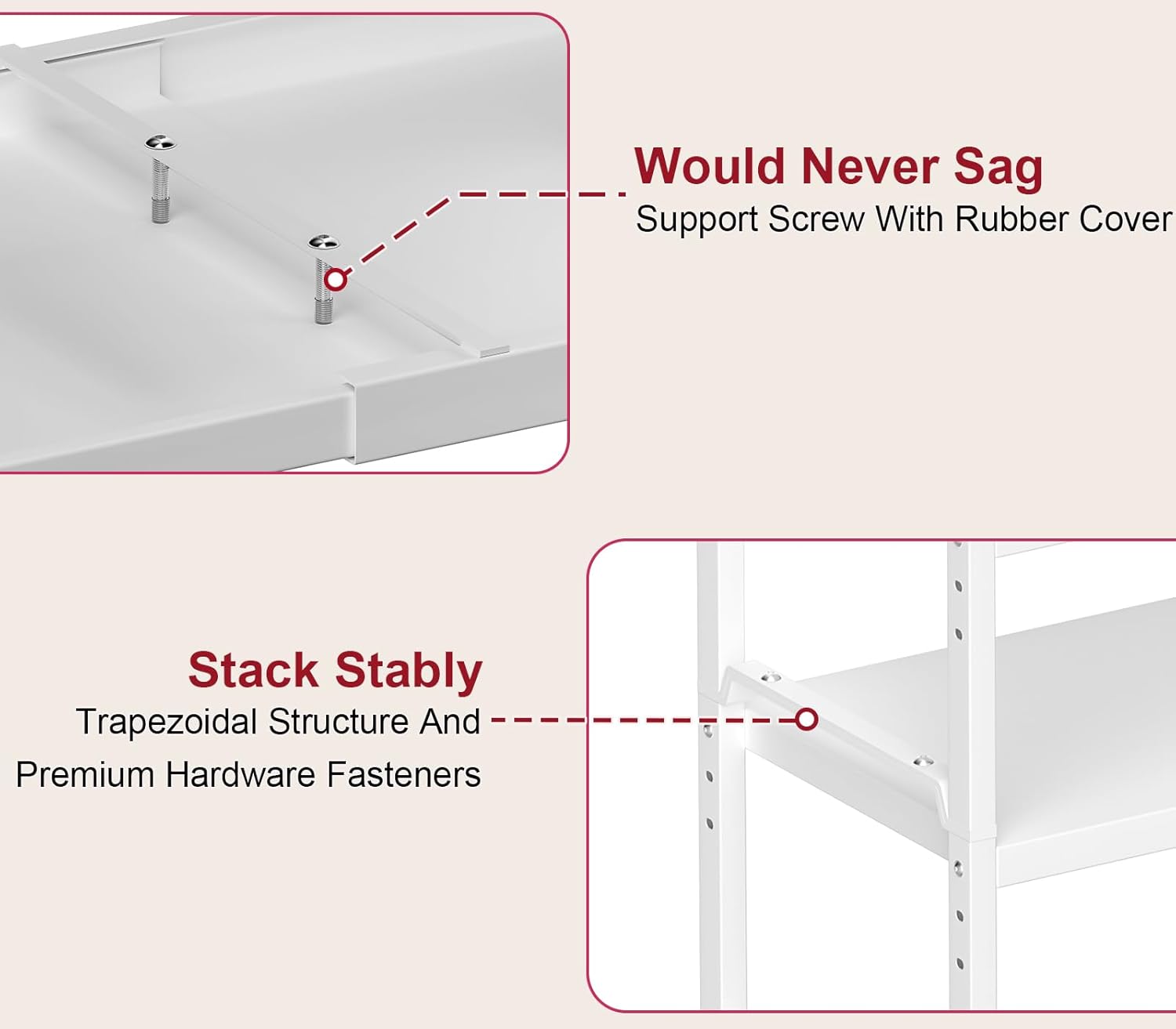 Would Never Sag
Support Screw With Rubber Cover

Stack Stably
Trapezoidal Structure And Premium Hardware Fasteners